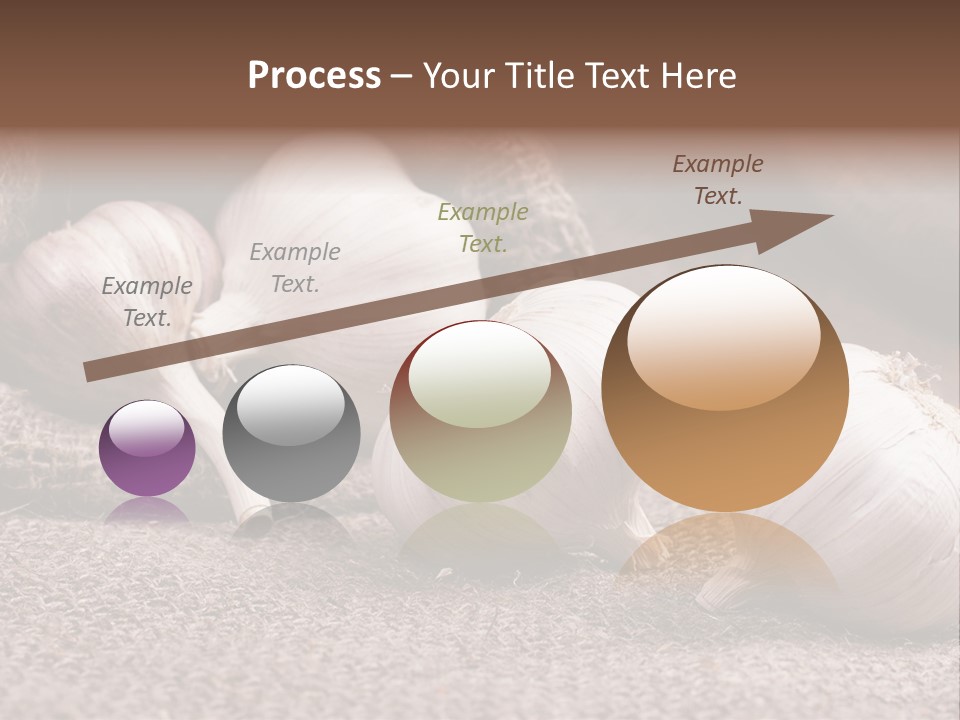 Process – Your Title Text Here

Example Text.

Example Text.

Example Text.

Example Text.